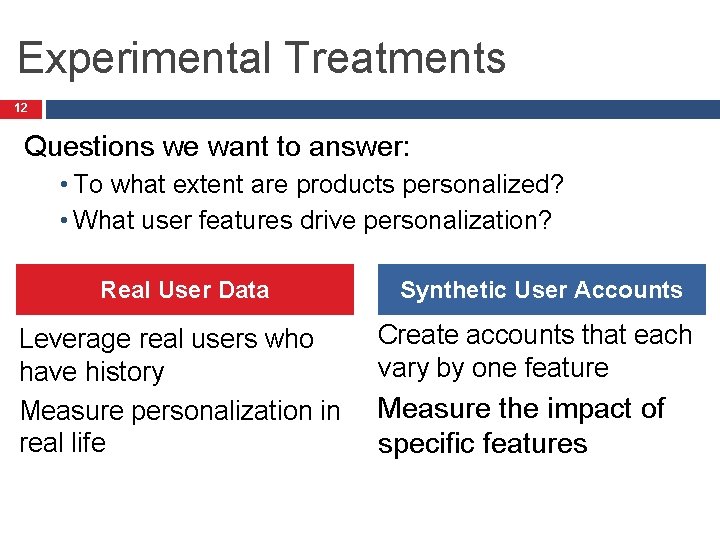 Experimental Treatments

12

Questions we want to answer:

• To what extent are products personalized?
• What user features drive personalization?

Real User Data

Leverage real users who have history

Measure personalization in real life

Synthetic User Accounts

Create accounts that each vary by one feature

Measure the impact of specific features